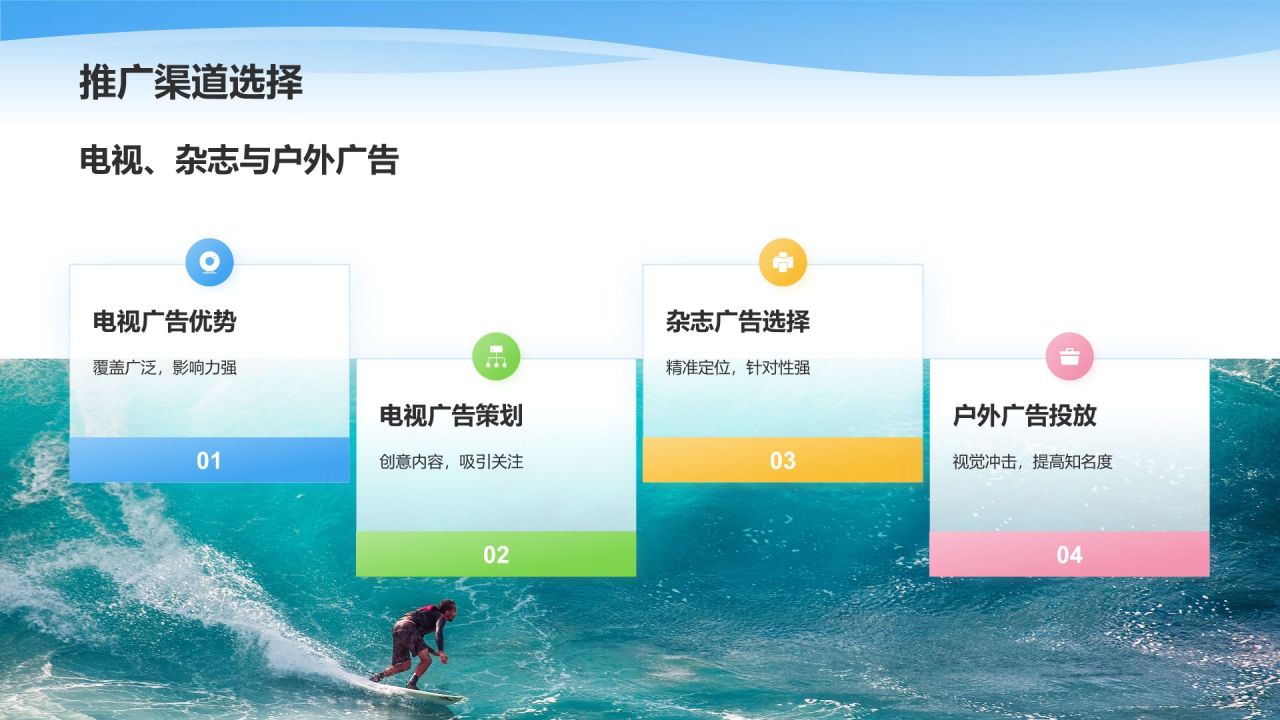 推广渠道选择

电视、杂志与户外广告

电视广告优势

覆盖广泛，影响力强

01

电视广告策划

创意内容，吸引关注

02

杂志广告选择

精准定位，针对性强

03

户外广告投放

视觉冲击，提高知名度

04